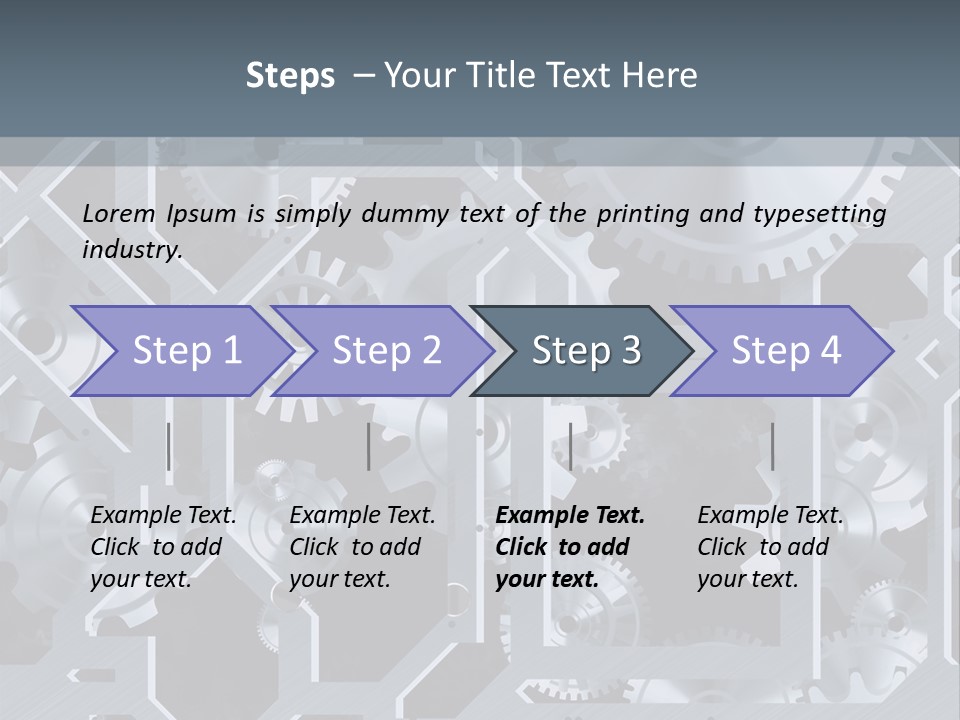 Steps – Your Title Text Here

Lorem Ipsum is simply dummy text of the printing and typesetting industry.

Step 1

Step 2

Step 3

Step 4

Example Text. Click to add your text.

Example Text. Click to add your text.

Example Text. Click to add your text.

Example Text. Click to add your text.